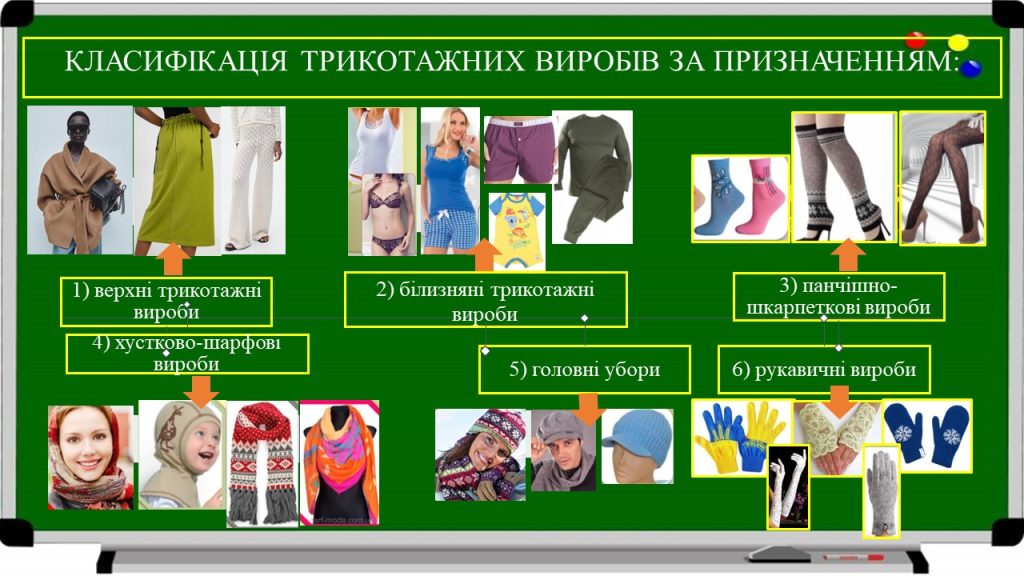 КЛАСИФІКАЦІЯ ТРИКОТАЖНИХ ВИРОБІВ ЗА ПРИЗНАЧЕННЯМ:

1) верхні трикотажні вироби

2) білизняні трикотажні вироби

3) панчішно-шкарпеткові вироби

4) хустково-шарфові вироби

5) головні убори

6) рукавичні вироби